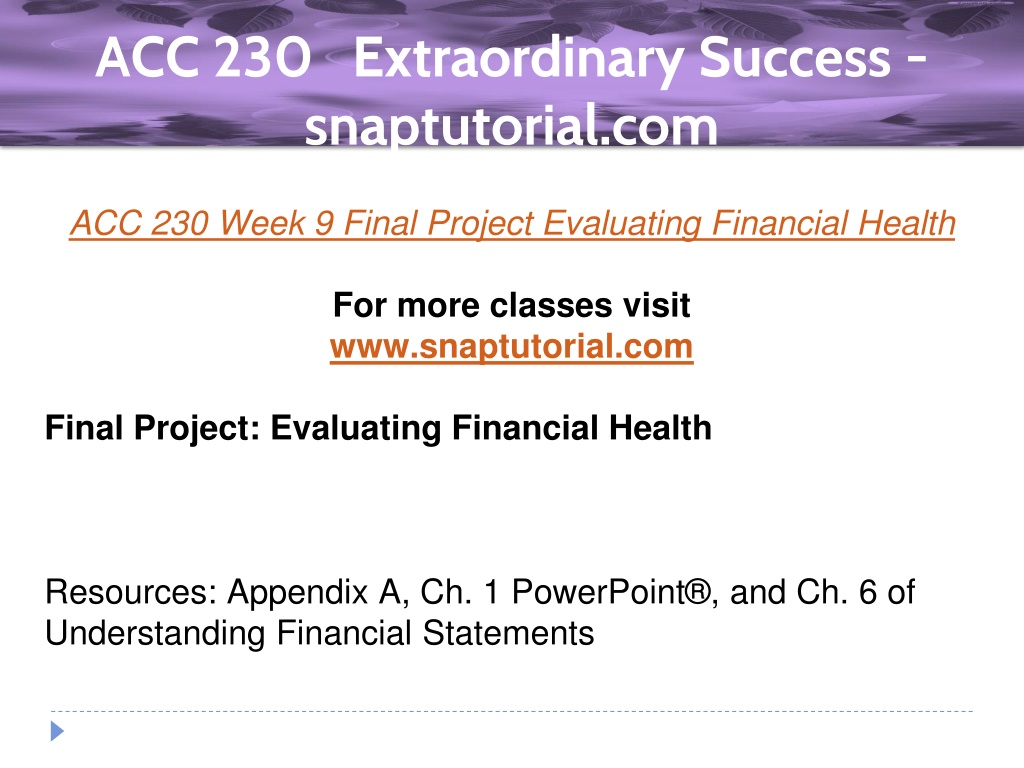 ACC 230 Extraordinary Success - snaptutorial.com

ACC 230 Week 9 Final Project Evaluating Financial Health

For more classes visit
www.snaptutorial.com

Final Project: Evaluating Financial Health

Resources: Appendix A, Ch. 1 PowerPoint®, and Ch. 6 of Understanding Financial Statements